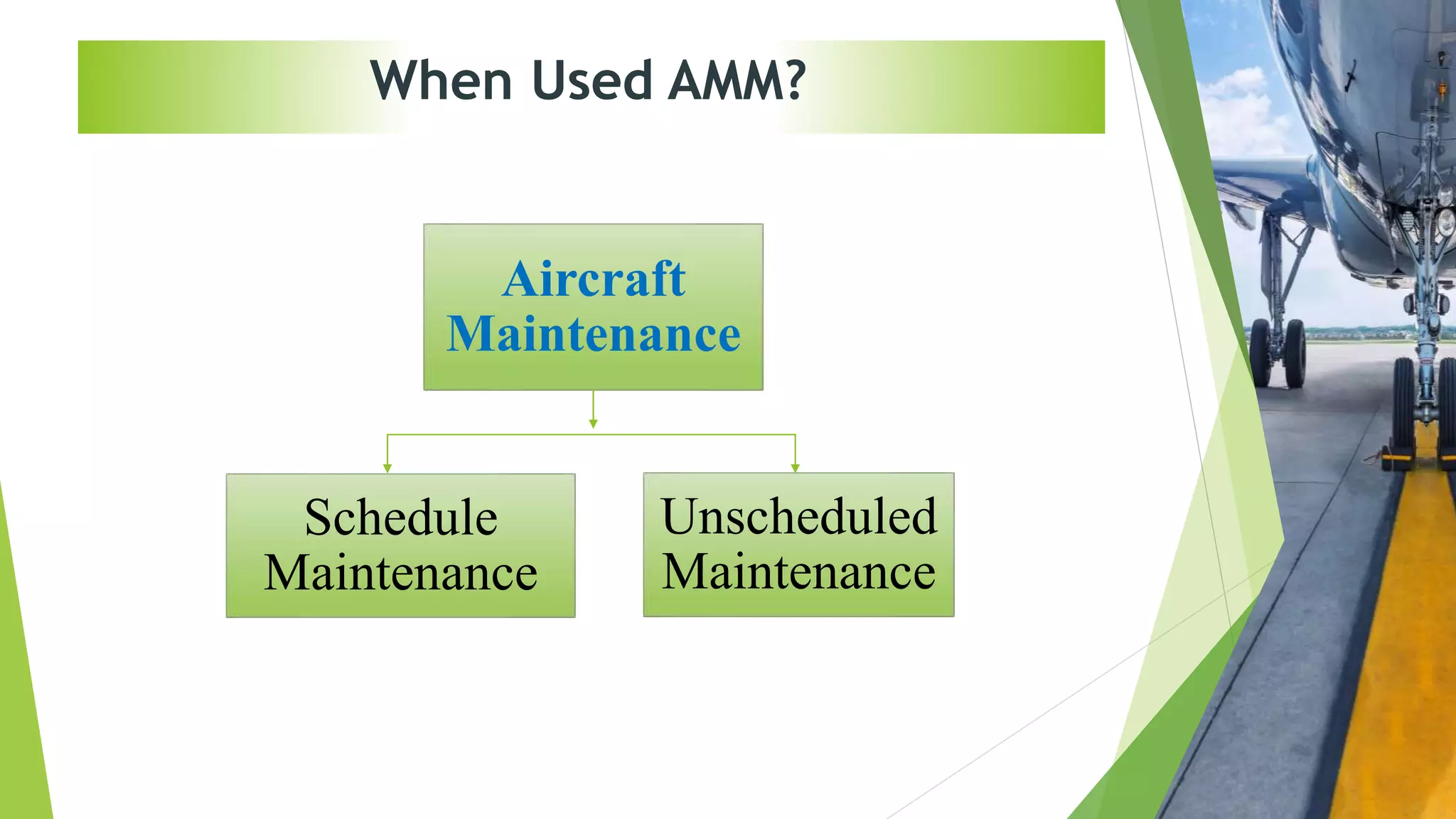 When Used AMM?

Aircraft Maintenance

Schedule Maintenance

Unscheduled Maintenance